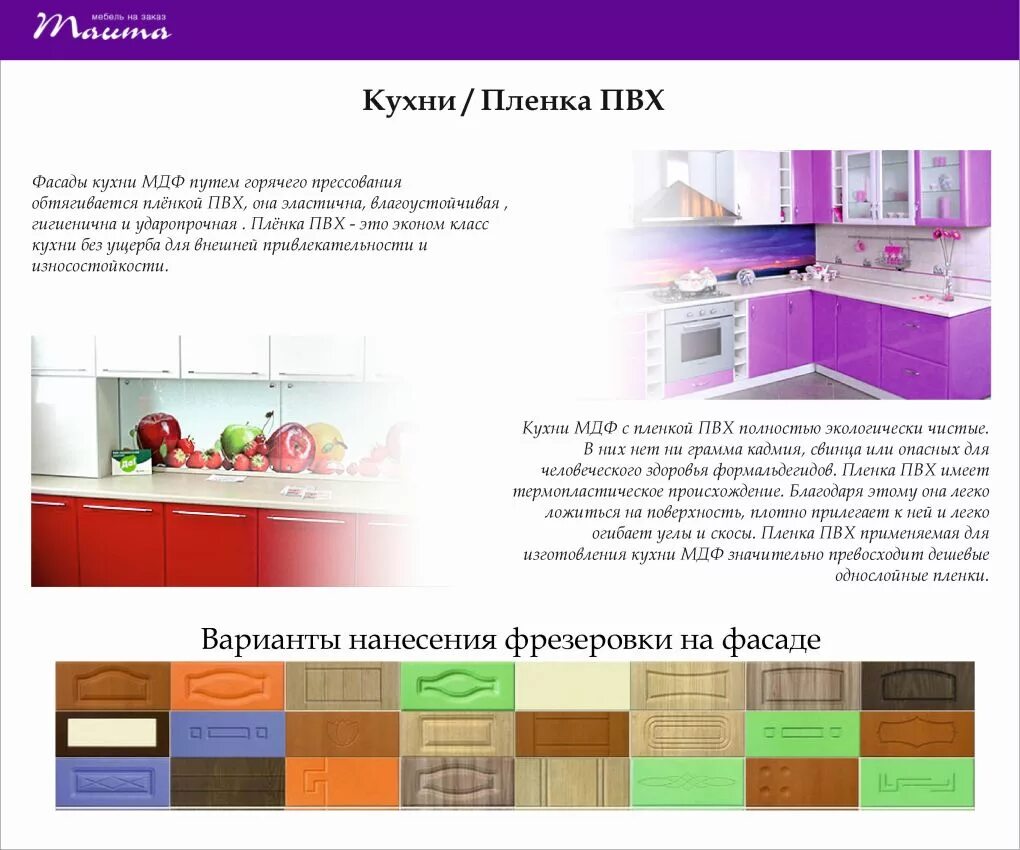 мебель на заказ
Таита

Кухни / Пленка ПВХ

Фасады кухни МДФ путем горячего прессования обтягивается плёнкой ПВХ, она эластична, влагоустойчивая , гигиенична и ударопрочная . Плёнка ПВХ - это эконом класс кухни без ущерба для внешней привлекательности и износостойкости.

Кухни МДФ с пленкой ПВХ полностью экологически чистые. В них нет ни грамма кадмия, свинца или опасных для человеческого здоровья формальдегидов. Пленка ПВХ имеет термопластическое происхождение. Благодаря этому она легко ложиться на поверхность, плотно прилегает к ней и легко огибает углы и скосы. Пленка ПВХ применяемая для изготовления кухни МДФ значительно превосходит дешевые однослойные пленки.

Варианты нанесения фрезеровки на фасаде